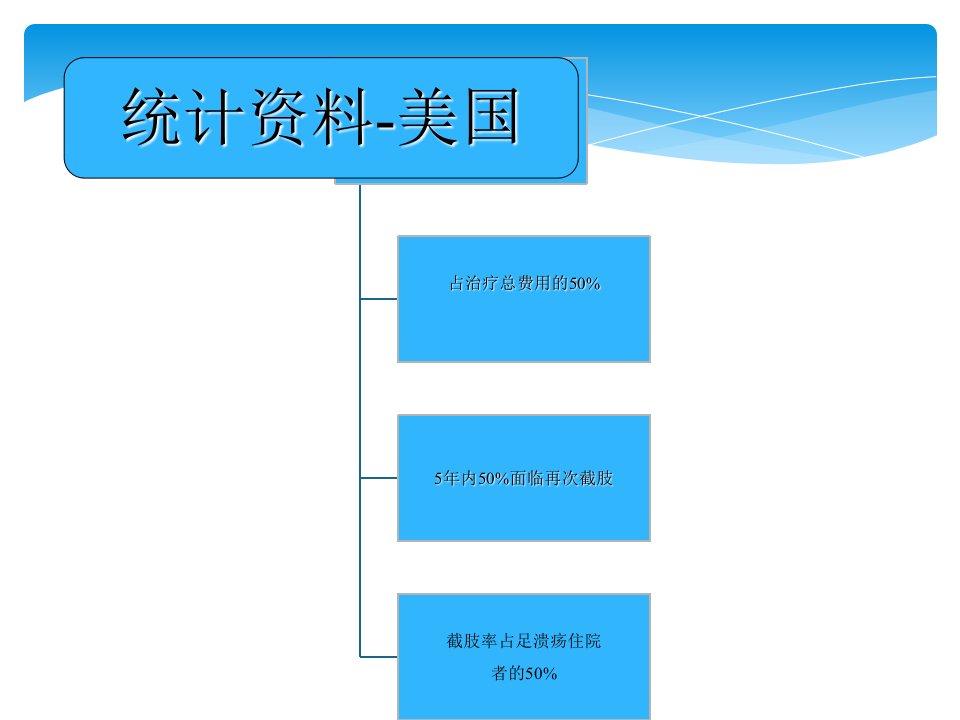 统计资料-美国

占治疗总费用的50%

5年内50%面临再次截肢

截肢率占足溃疡住院者的50%